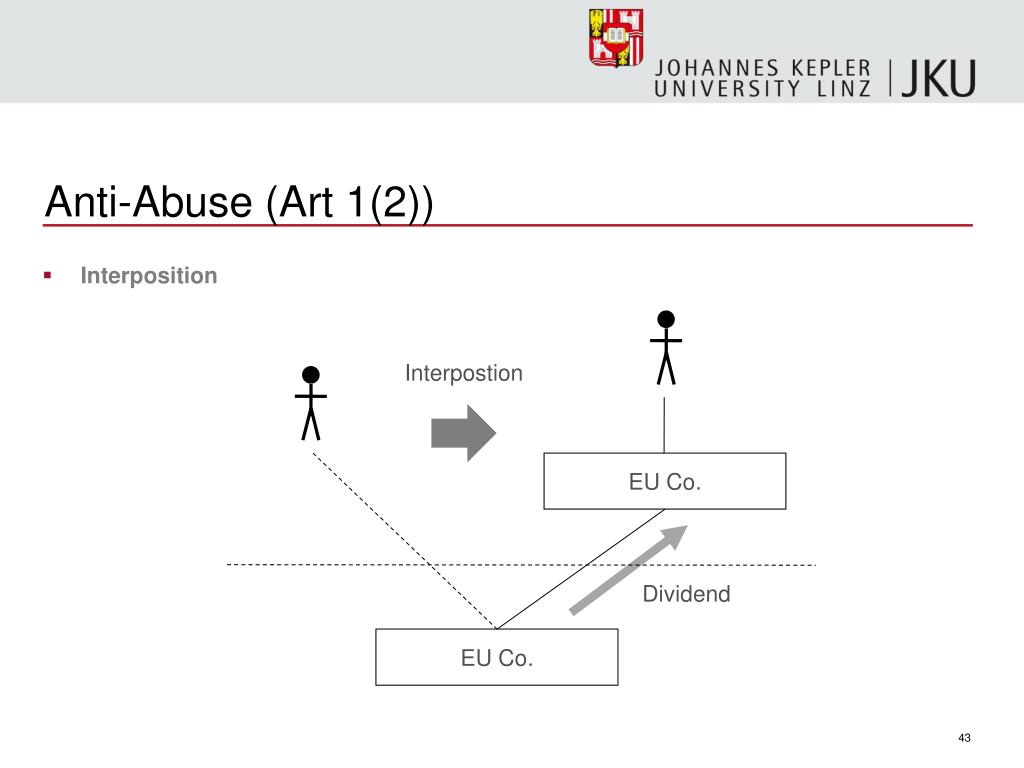 JOHANNES KEPLER UNIVERSITY LINZ | JKU

Anti-Abuse (Art 1(2))

▪ Interposition

Interpostion

EU Co.

Dividend

EU Co.

43